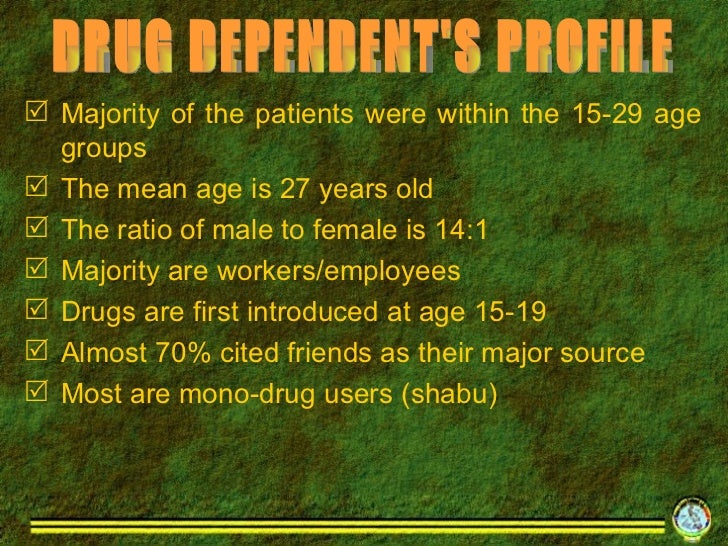 DRUG DEPENDENT'S PROFILE

☑ Majority of the patients were within the 15-29 age groups

☑ The mean age is 27 years old

☑ The ratio of male to female is 14:1

☑ Majority are workers/employees

☑ Drugs are first introduced at age 15-19

☑ Almost 70% cited friends as their major source

☑ Most are mono-drug users (shabu)